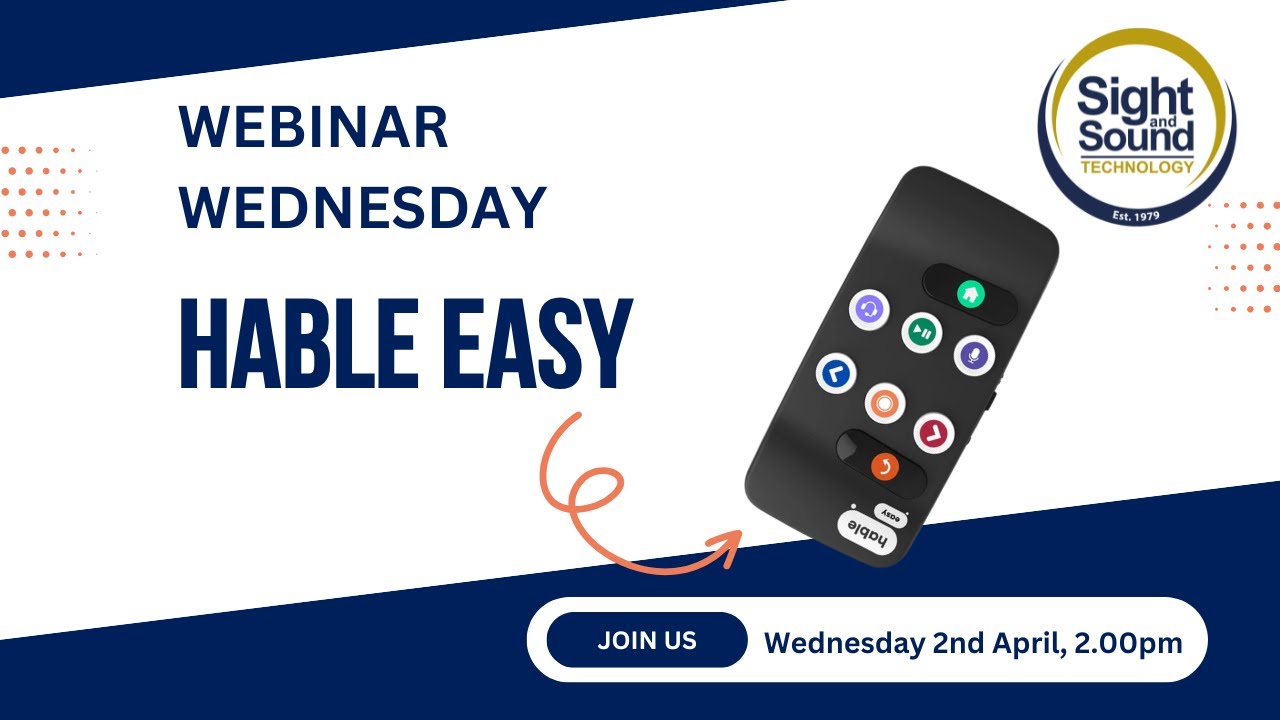 WEBINAR WEDNESDAY

HABLE EASY

Sight and Sound TECHNOLOGY Est. 1979

hable easy

JOIN US

Wednesday 2nd April, 2.00pm